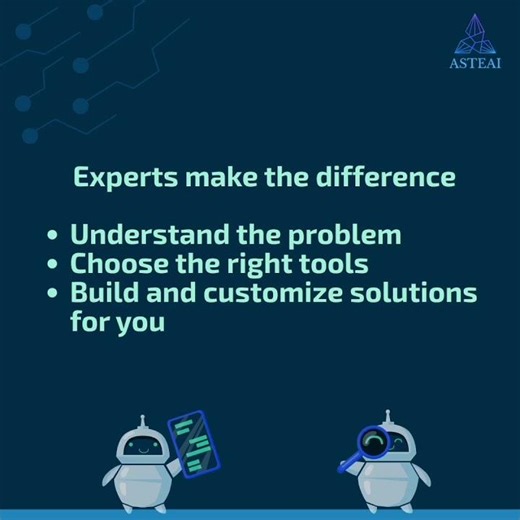 ASTEAI

Experts make the difference

• Understand the problem
• Choose the right tools
• Build and customize solutions for you